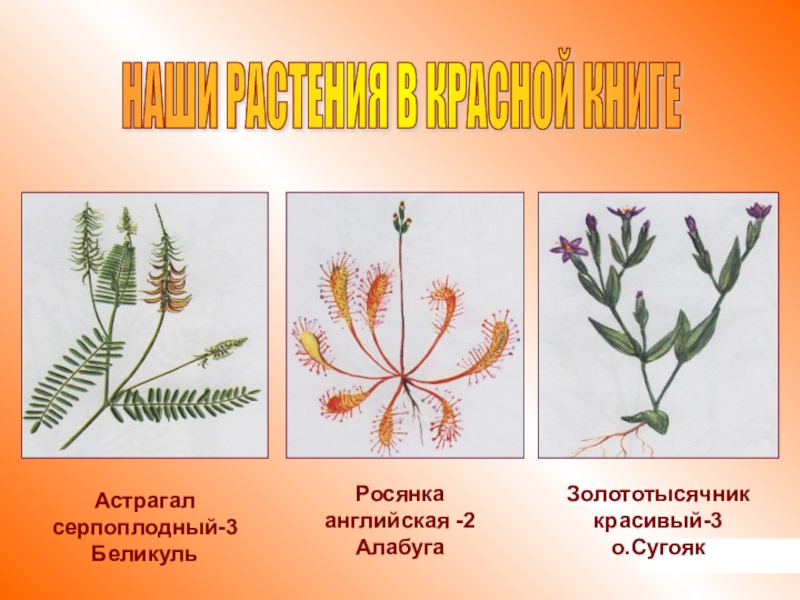 НАШИ РАСТЕНИЯ В КРАСНОЙ КНИГЕ

Астрагал серпоплодный-3 Беликуль

Росянка английская -2 Алабуга

Золототысячник красивый-3 о.Сугояк